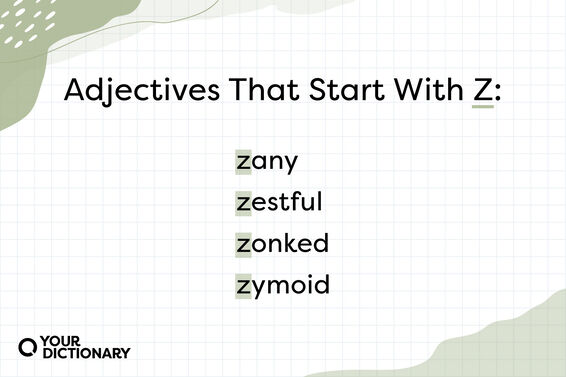 Adjectives That Start With Z:

zany
zestful
zonked
zymoid

YOUR DICTIONARY